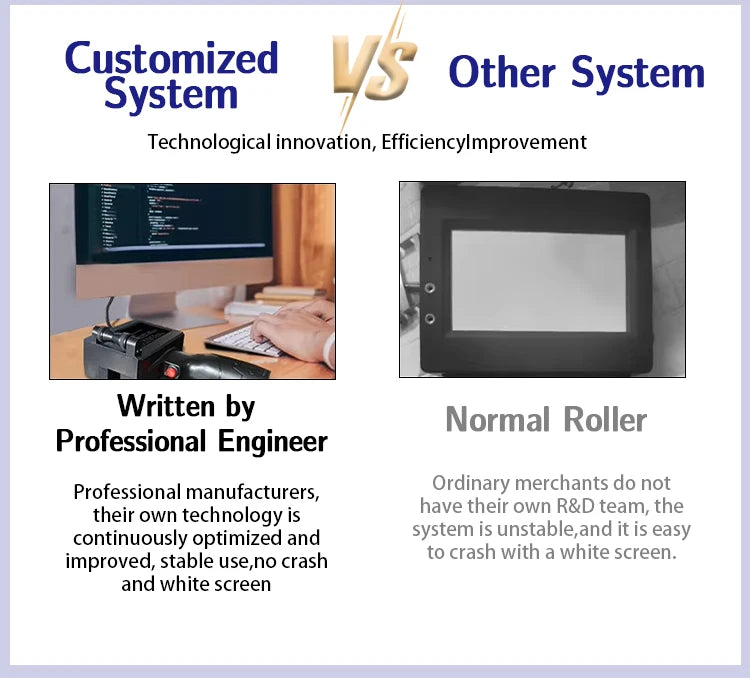 Customized System

VS

Other System

Technological innovation, EfficiencyImprovement

Written by Professional Engineer

Professional manufacturers, their own technology is continuously optimized and improved, stable use,no crash and white screen

Normal Roller

Ordinary merchants do not have their own R&D team, the system is unstable,and it is easy to crash with a white screen.